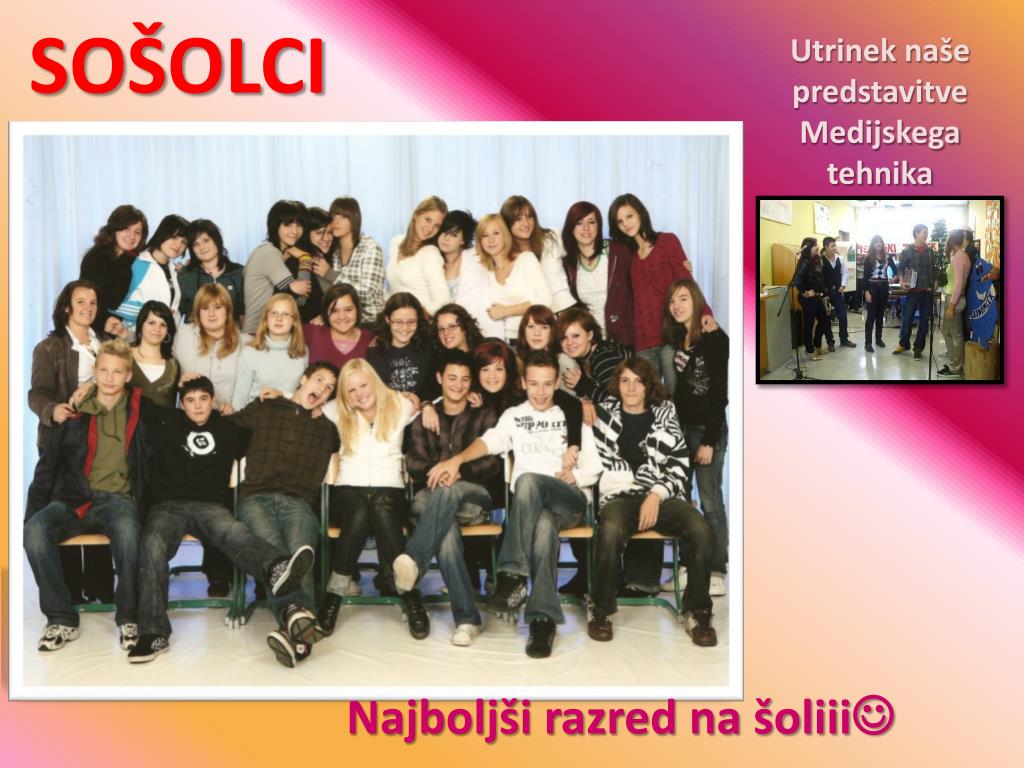 SOŠOLCI

Utrinek naše predstavitve Medijskega tehnika

Najboljši razred na šoliii☺